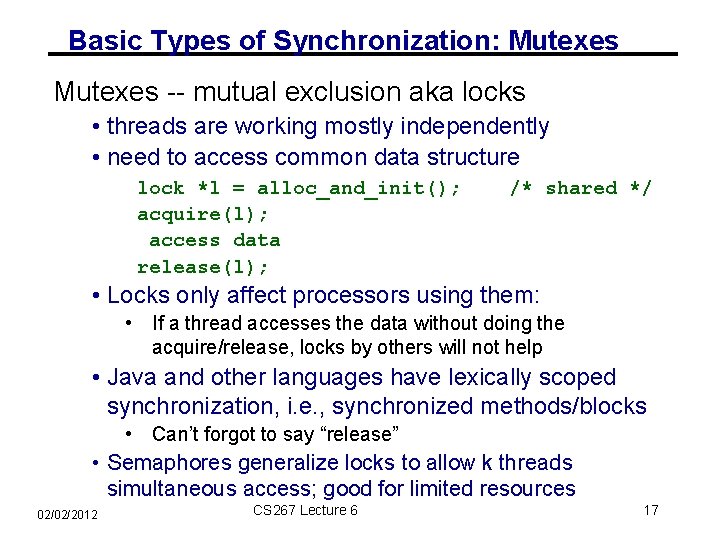 Basic Types of Synchronization: Mutexes

Mutexes -- mutual exclusion aka locks

• threads are working mostly independently
• need to access common data structure

lock *l = alloc_and_init(); /* shared */
acquire(l);
 access data
release(l);

• Locks only affect processors using them:
  • If a thread accesses the data without doing the acquire/release, locks by others will not help
• Java and other languages have lexically scoped synchronization, i.e., synchronized methods/blocks
  • Can't forgot to say "release"
• Semaphores generalize locks to allow k threads simultaneous access; good for limited resources

02/02/2012 CS267 Lecture 6 17